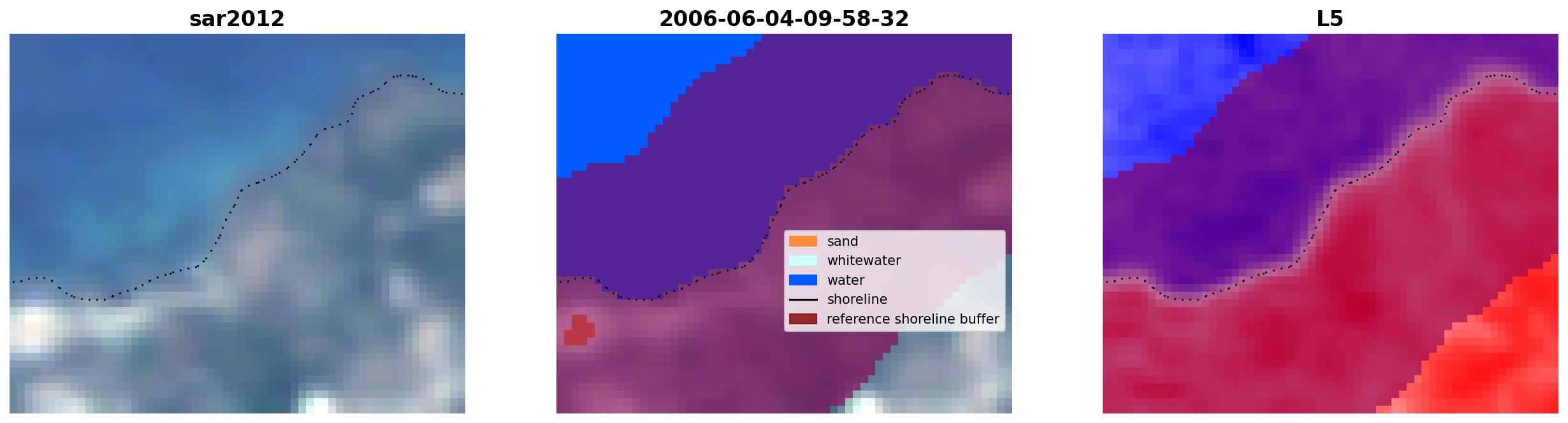 sar2012

2006-06-04-09-58-32

sand
whitewater
water
shoreline
reference shoreline buffer

L5